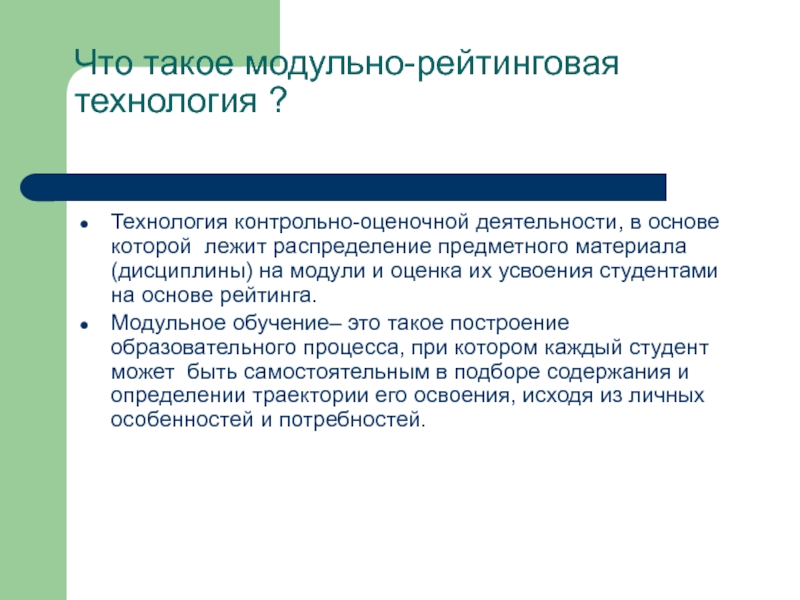 Что такое модульно-рейтинговая технология ?

- Технология контрольно-оценочной деятельности, в основе которой лежит распределение предметного материала (дисциплины) на модули и оценка их усвоения студентами на основе рейтинга.
- Модульное обучение– это такое построение образовательного процесса, при котором каждый студент может быть самостоятельным в подборе содержания и определении траектории его освоения, исходя из личных особенностей и потребностей.